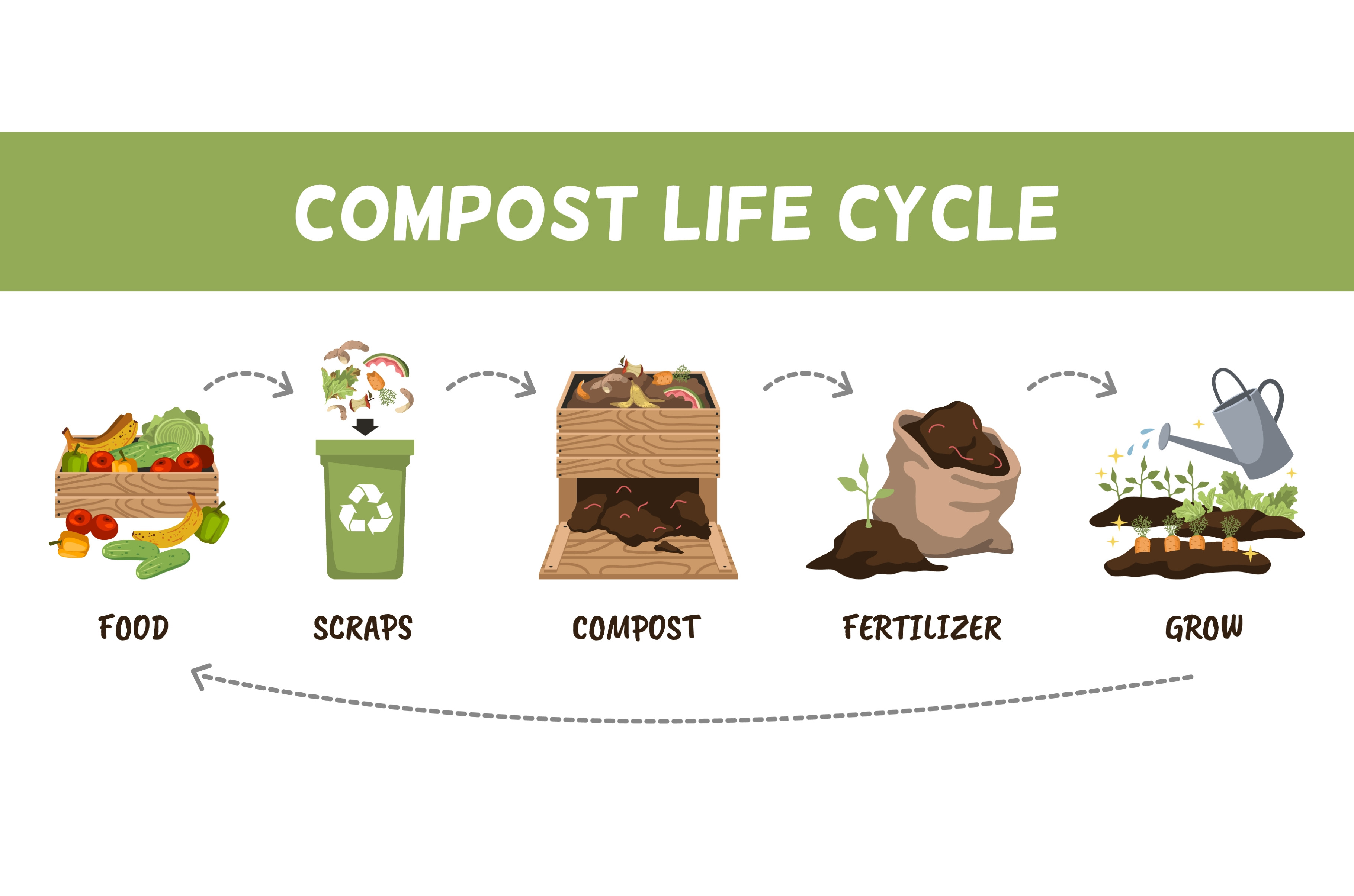 COMPOST LIFE CYCLE

FOOD

SCRAPS

COMPOST

FERTILIZER

GROW